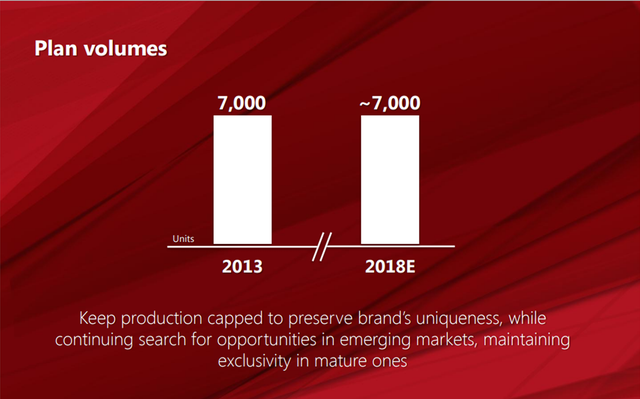 Plan volumes

7,000

~7,000

Units

2013

2018E

Keep production capped to preserve brand's uniqueness, while continuing search for opportunities in emerging markets, maintaining exclusivity in mature ones